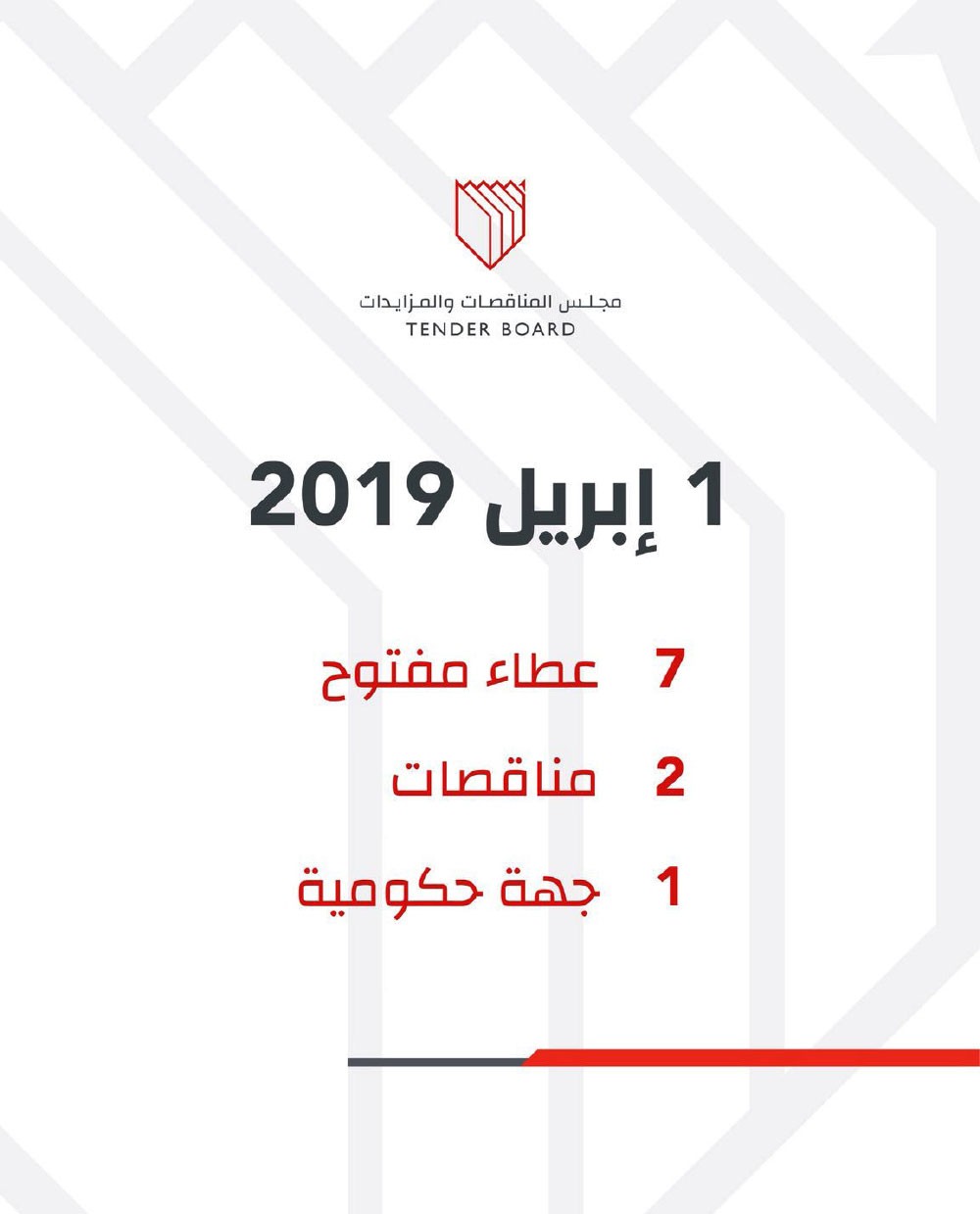 مجلس المناقصات والمزايدات
TENDER BOARD

1 إبريل 2019

7 عطاء مفتوح

2 مناقصات

1 جهة حكومية